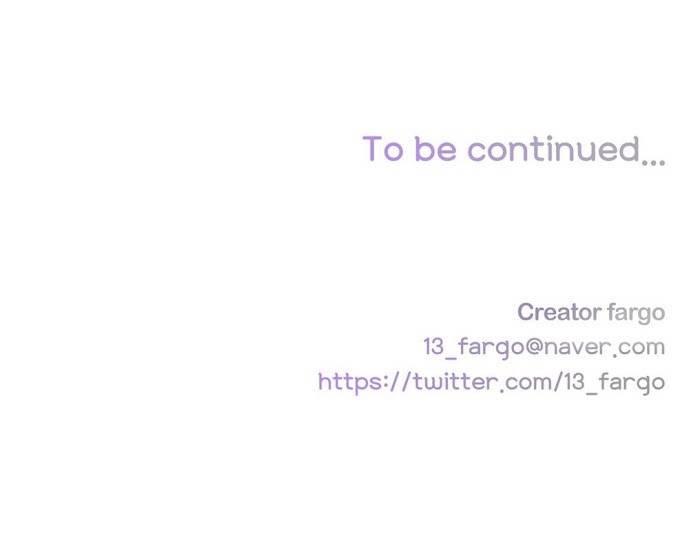 To be continued...

Creator fargo
13_fargo@naver.com
https://twitter.com/13_fargo